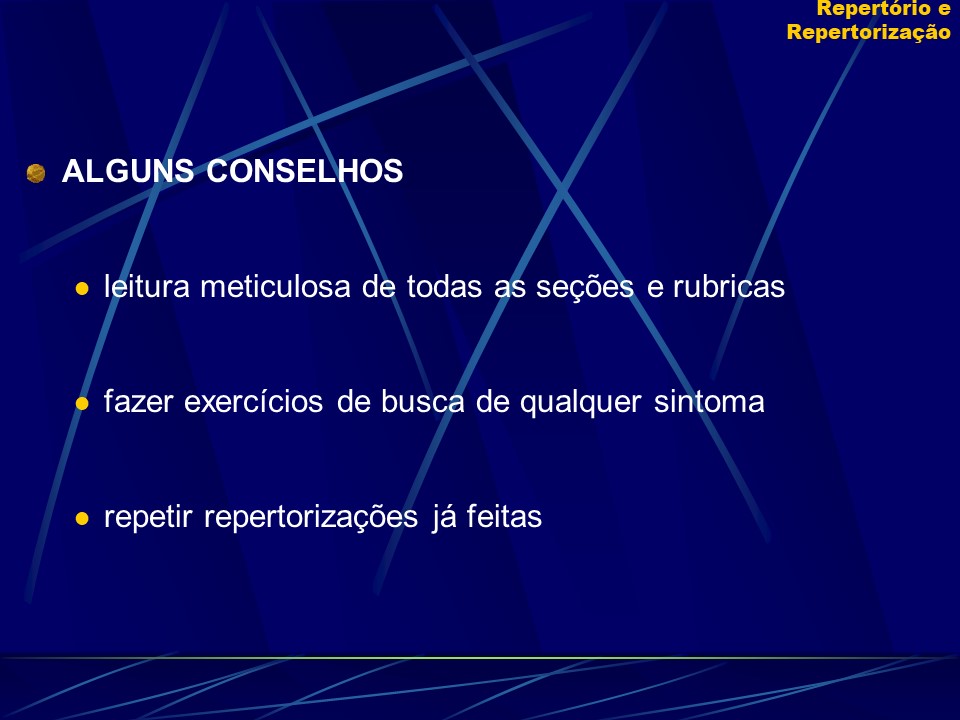 Repertório e Repertorização

ALGUNS CONSELHOS

leitura meticulosa de todas as seções e rubricas

fazer exercícios de busca de qualquer sintoma

repetir repertorizações já feitas